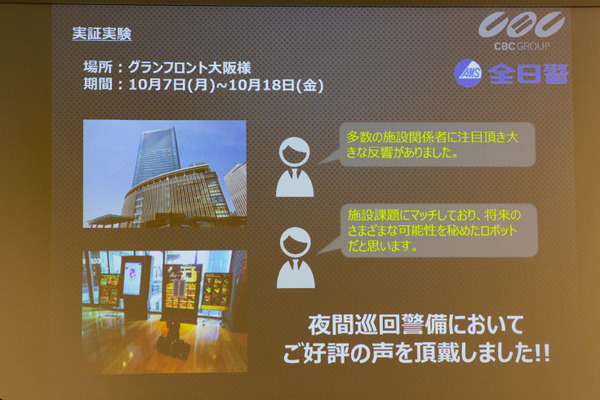 実証実験

CBC GROUP

ANS 全日警

場所：グランフロント大阪様
期間：10月7日(月)~10月18日(金)

多数の施設関係者に注目頂き大きな反響がありました。

施設課題にマッチしており、将来のさまざまな可能性を秘めたロボットだと思います。

夜間巡回警備において
ご好評の声を頂戴しました!!